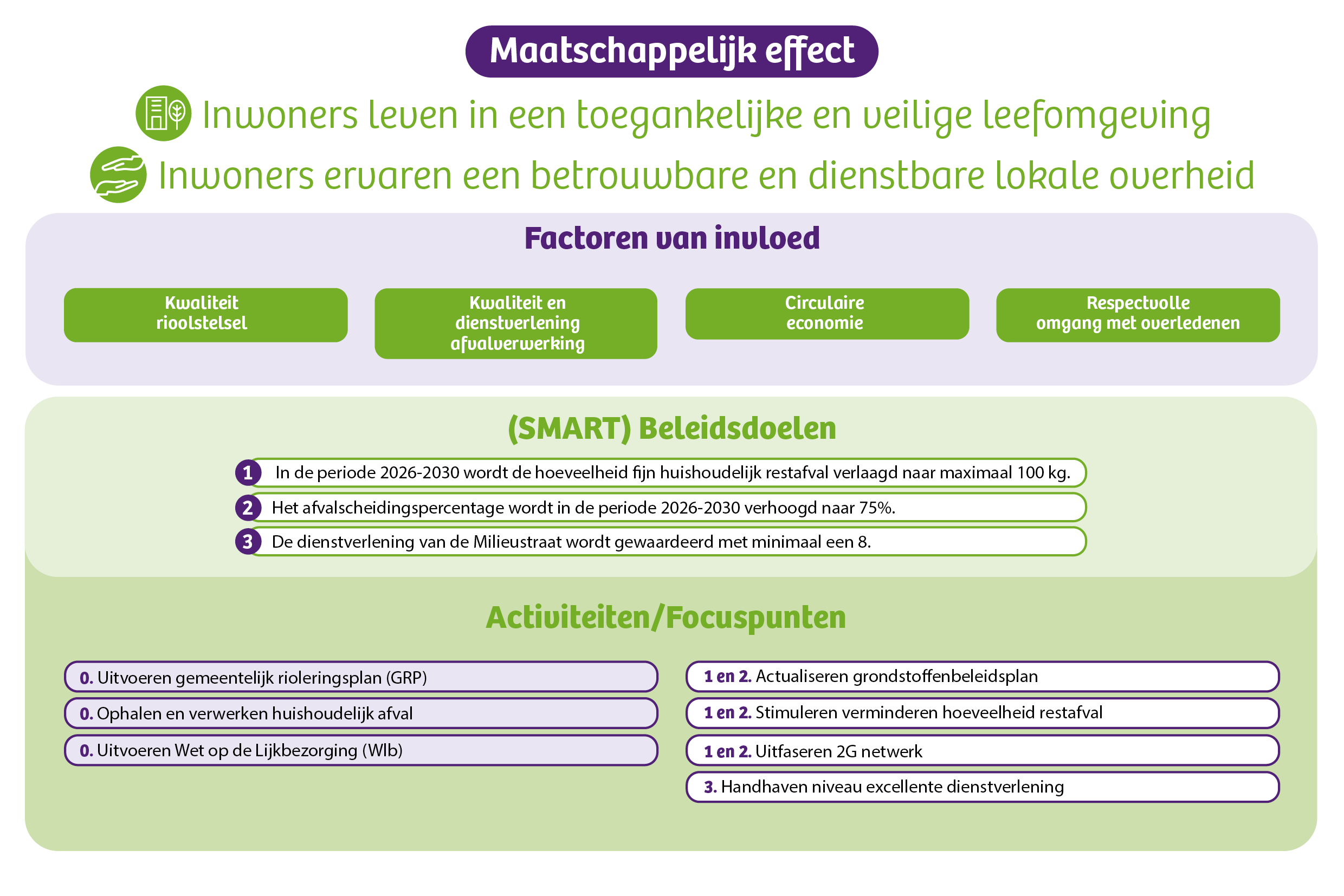 Maatschappelijk effect

Inwoners leven in een toegankelijke en veilige leefomgeving

Inwoners ervaren een betrouwbare en dienstbare lokale overheid

Factoren van invloed

Kwaliteit rioolstelsel

Kwaliteit en dienstverlening afvalverwerking

Circulaire economie

Respectvolle omgang met overledenen

(SMART) Beleidsdoelen

1 In de periode 2026-2030 wordt de hoeveelheid fijn huishoudelijk restafval verlaagd naar maximaal 100 kg.

2 Het afvalscheidingspercentage wordt in de periode 2026-2030 verhoogd naar 75%.

3 De dienstverlening van de Milieustraat wordt gewaardeerd met minimaal een 8.

Activiteiten/Focuspunten

0. Uitvoeren gemeentelijk rioleringsplan (GRP)

0. Ophalen en verwerken huishoudelijk afval

0. Uitvoeren Wet op de Lijkbezorging (Wlb)

1 en 2. Actualiseren grondstoffenbeleidsplan

1 en 2. Stimuleren verminderen hoeveelheid restafval

1 en 2. Uitfaseren 2G netwerk

3. Handhaven niveau excellente dienstverlening